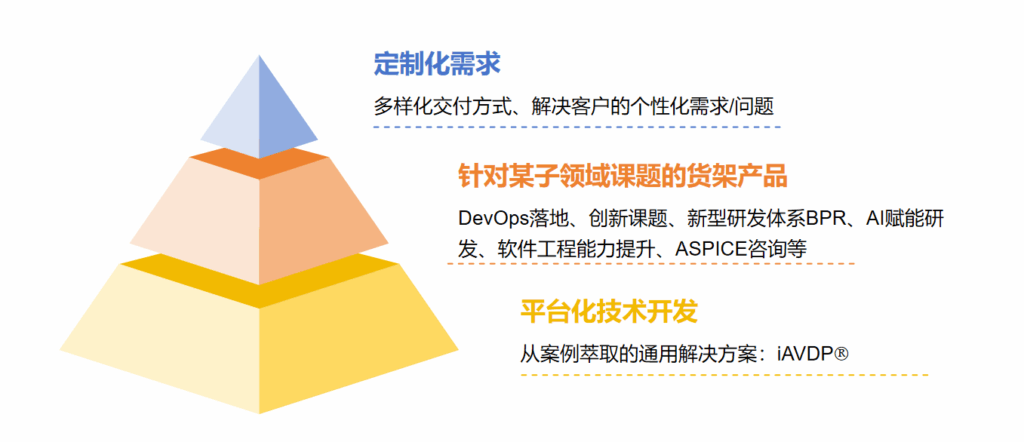 定制化需求

多样化交付方式、解决客户的个性化需求/问题

针对某子领域课题的货架产品

DevOps落地、创新课题、新型研发体系BPR、AI赋能研发、软件工程能力提升、ASPICE咨询等

平台化技术开发

从案例萃取的通用解决方案：iAVDP®